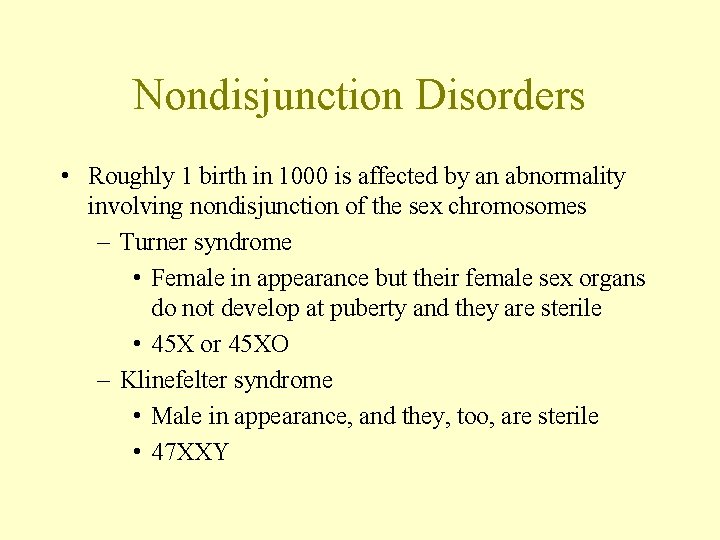 Nondisjunction Disorders

• Roughly 1 birth in 1000 is affected by an abnormality involving nondisjunction of the sex chromosomes

– Turner syndrome

• Female in appearance but their female sex organs do not develop at puberty and they are sterile

• 45X or 45XO

– Klinefelter syndrome

• Male in appearance, and they, too, are sterile

• 47XXY